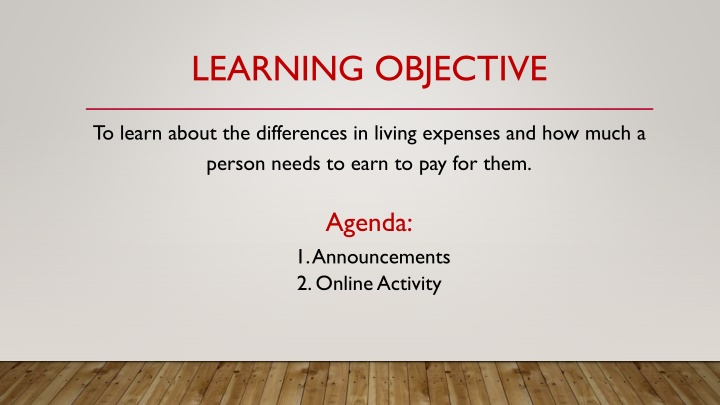 LEARNING OBJECTIVE

To learn about the differences in living expenses and how much a person needs to earn to pay for them.

Agenda:

1. Announcements
2. Online Activity